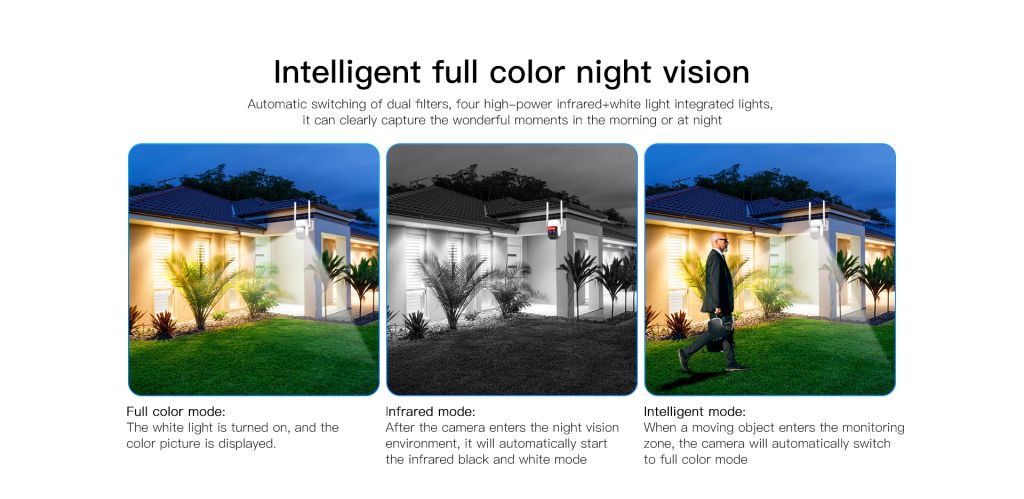 Intelligent full color night vision

Automatic switching of dual filters, four high-power infrared+white light integrated lights, it can clearly capture the wonderful moments in the morning or at night

Full color mode:
The white light is turned on, and the color picture is displayed.

Infrared mode:
After the camera enters the night vision environment, it will automatically start the infrared black and white mode

Intelligent mode:
When a moving object enters the monitoring zone, the camera will automatically switch to full color mode